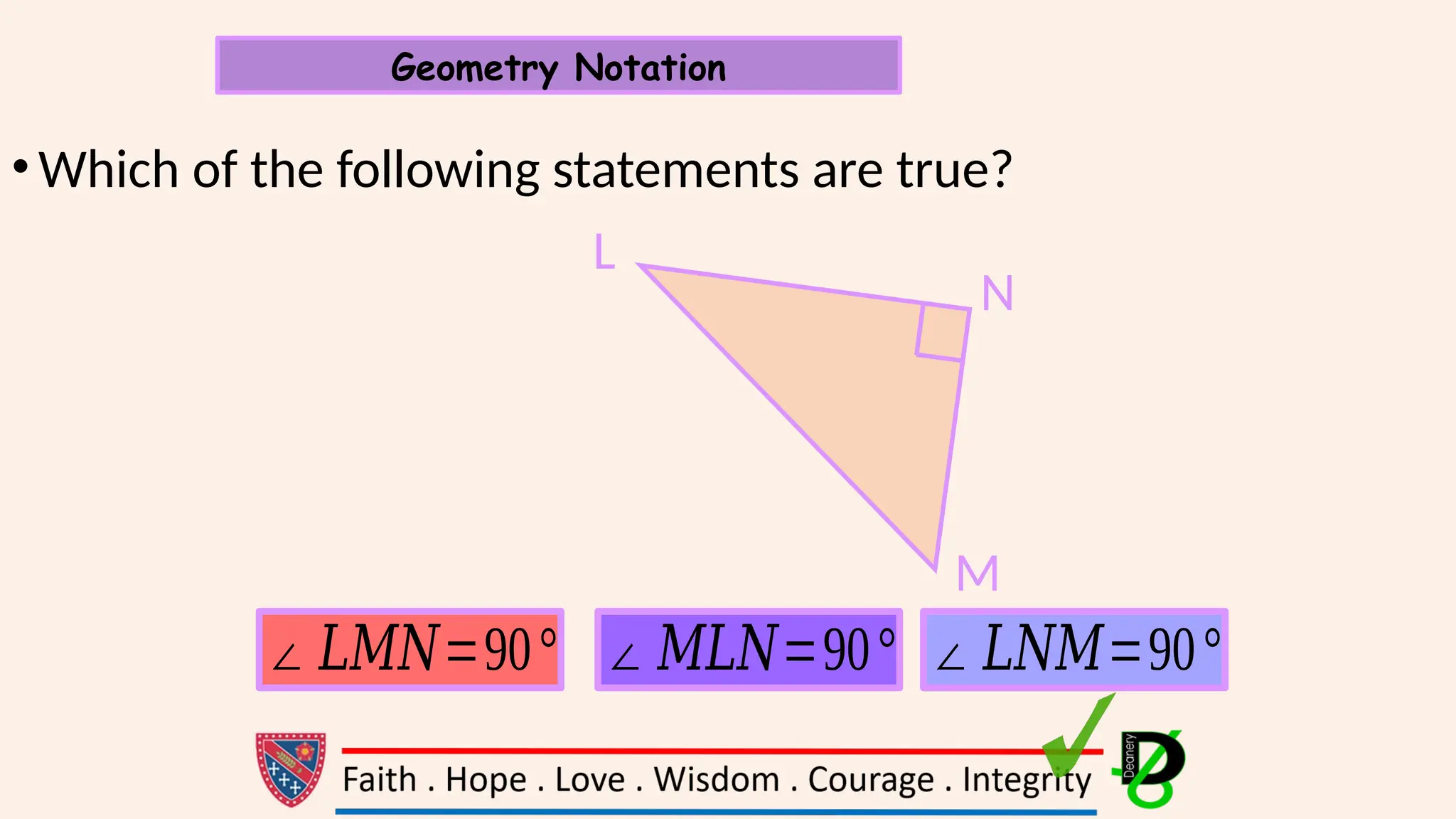 Geometry Notation

• Which of the following statements are true?

L

N

M

$\angle LMN = 90°$

$\angle MLN = 90°$

$\angle LNM = 90°$

Faith . Hope . Love . Wisdom . Courage . Integrity

Deanery